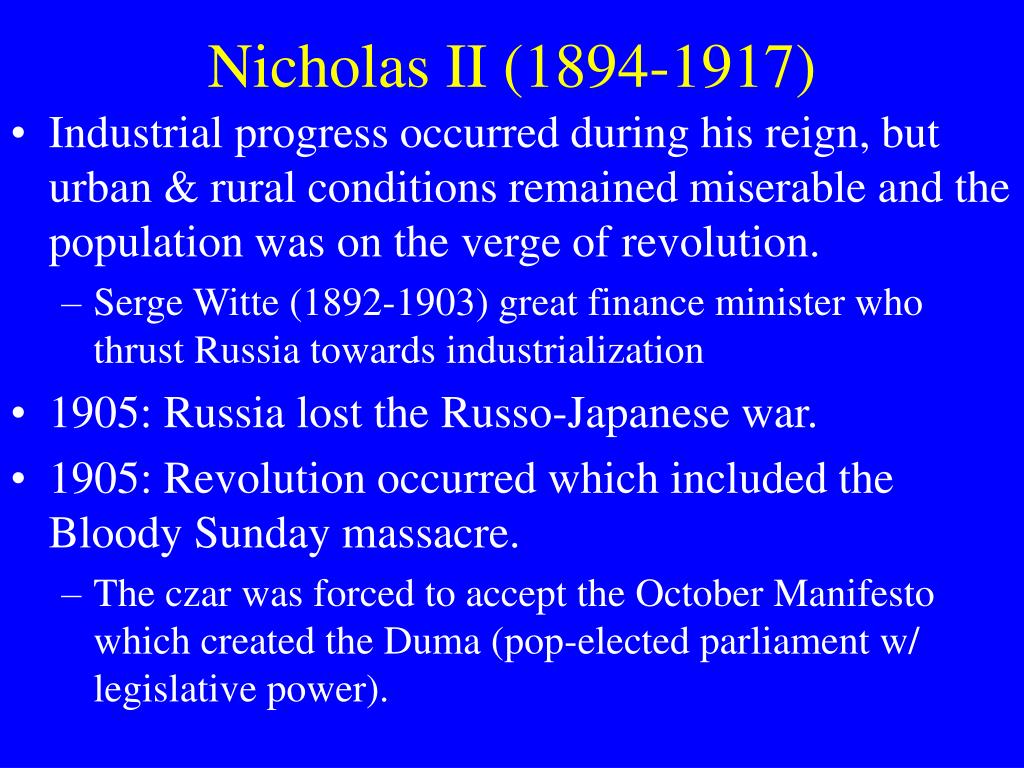 Nicholas II (1894-1917)

• Industrial progress occurred during his reign, but urban & rural conditions remained miserable and the population was on the verge of revolution.
– Serge Witte (1892-1903) great finance minister who thrust Russia towards industrialization

• 1905: Russia lost the Russo-Japanese war.

• 1905: Revolution occurred which included the Bloody Sunday massacre.
– The czar was forced to accept the October Manifesto which created the Duma (pop-elected parliament w/ legislative power).